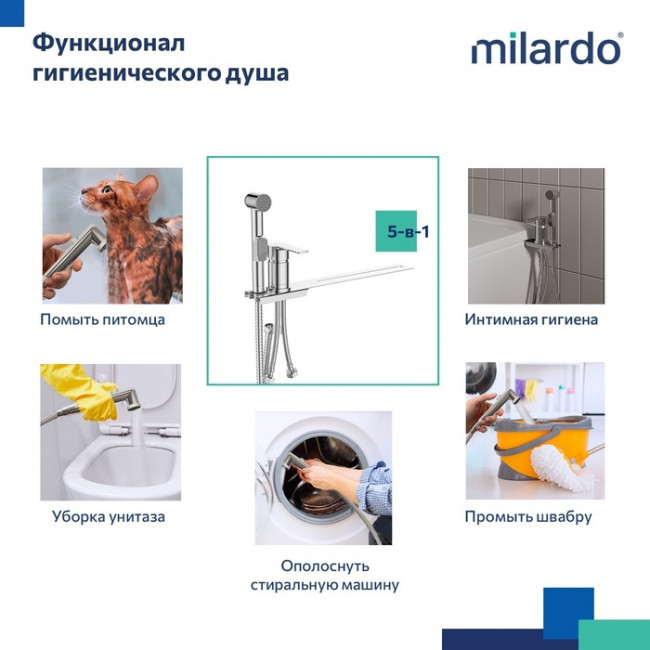 Функционал гигиенического душа

milardo®

5-в-1

Помыть питомца

Интимная гигиена

Уборка унитаза

Промыть швабру

Ополоснуть стиральную машину